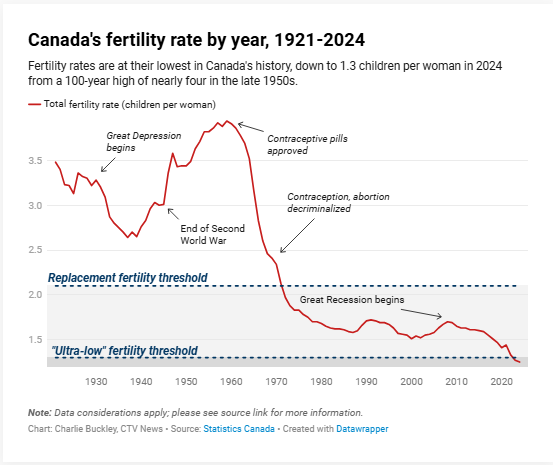 Canada's fertility rate by year, 1921-2024

Fertility rates are at their lowest in Canada's history, down to 1.3 children per woman in 2024 from a 100-year high of nearly four in the late 1950s.

Total fertility rate (children per woman)

Great Depression begins

Contraceptive pills approved

Contraception, abortion decriminalized

End of Second World War

Replacement fertility threshold

Great Recession begins

"Ultra-low" fertility threshold

3.5
3.0
2.5
2.0
1.5

1930 1940 1950 1960 1970 1980 1990 2000 2010 2020

Note: Data considerations apply; please see source link for more information.

Chart: Charlie Buckley, CTV News • Source: Statistics Canada • Created with Datawrapper